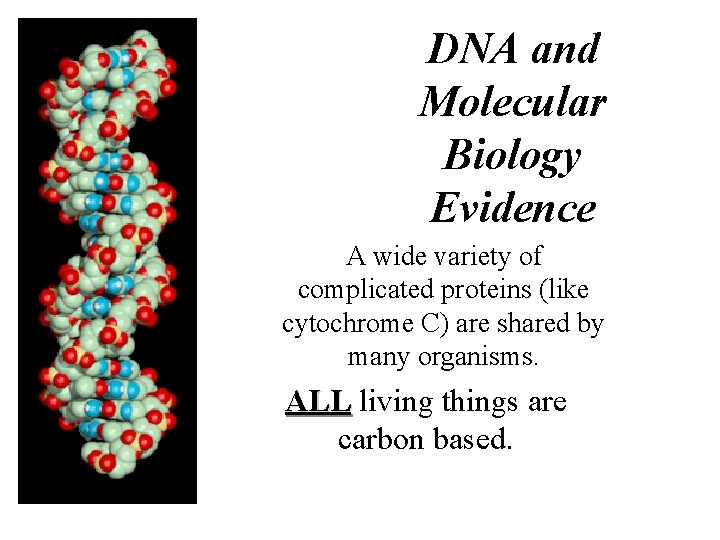 DNA and Molecular Biology Evidence

A wide variety of complicated proteins (like cytochrome C) are shared by many organisms.

ALL living things are carbon based.